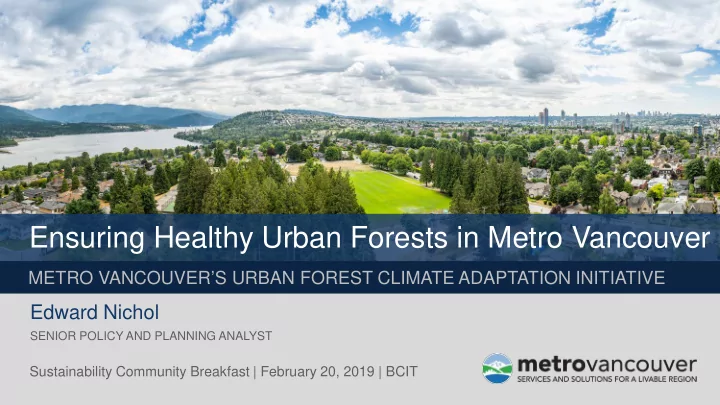 Ensuring Healthy Urban Forests in Metro Vancouver

METRO VANCOUVER'S URBAN FOREST CLIMATE ADAPTATION INITIATIVE

Edward Nichol

SENIOR POLICY AND PLANNING ANALYST

Sustainability Community Breakfast | February 20, 2019 | BCIT

metrovancouver
SERVICES AND SOLUTIONS FOR A LIVABLE REGION